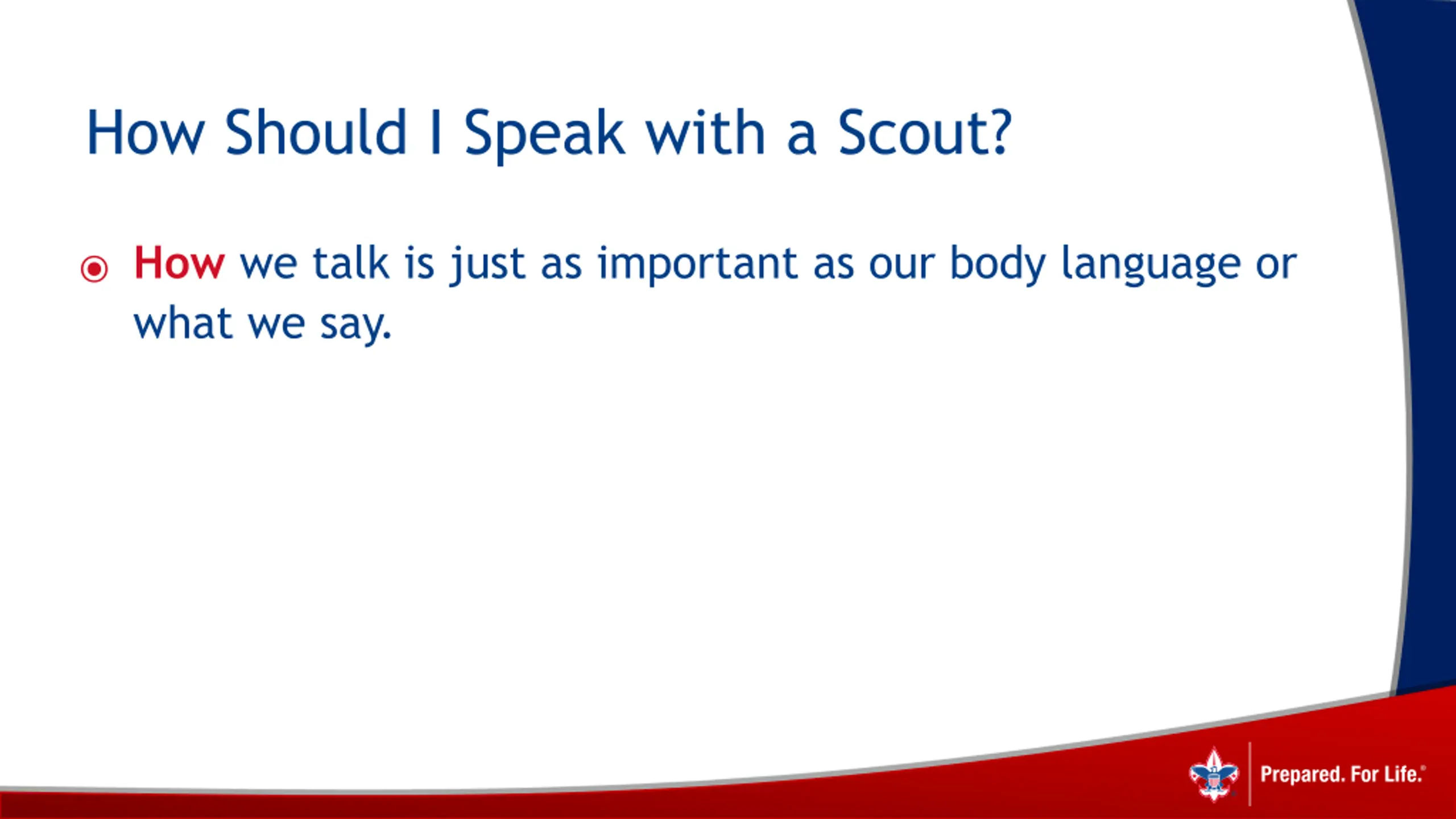 How Should I Speak with a Scout?

How we talk is just as important as our body language or what we say.

Prepared. For Life.®